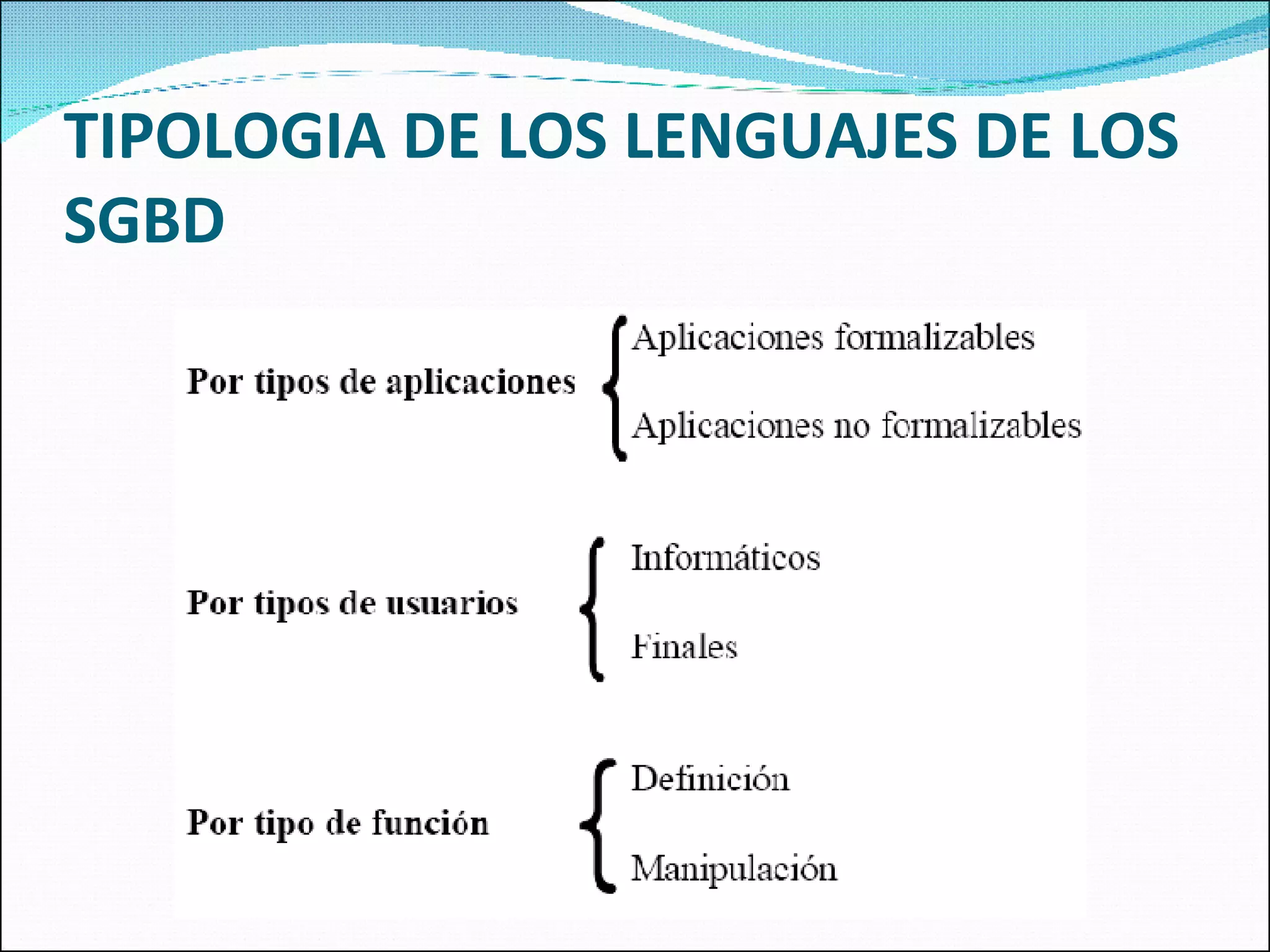 TIPOLOGIA DE LOS LENGUAJES DE LOS SGBD

Por tipos de aplicaciones

Aplicaciones formalizables

Aplicaciones no formalizables

Por tipos de usuarios

Informáticos

Finales

Por tipo de función

Definición

Manipulación